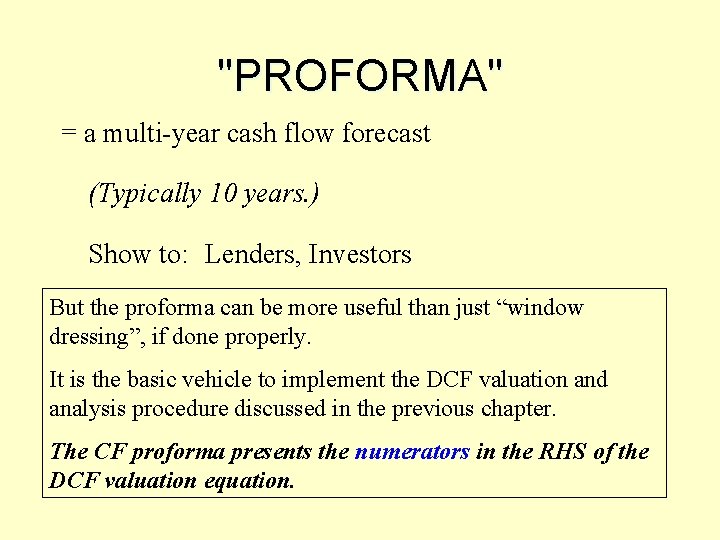 "PROFORMA"

= a multi-year cash flow forecast

(Typically 10 years.)

Show to: Lenders, Investors

But the proforma can be more useful than just “window dressing”, if done properly.

It is the basic vehicle to implement the DCF valuation and analysis procedure discussed in the previous chapter.

The CF proforma presents the numerators in the RHS of the DCF valuation equation.